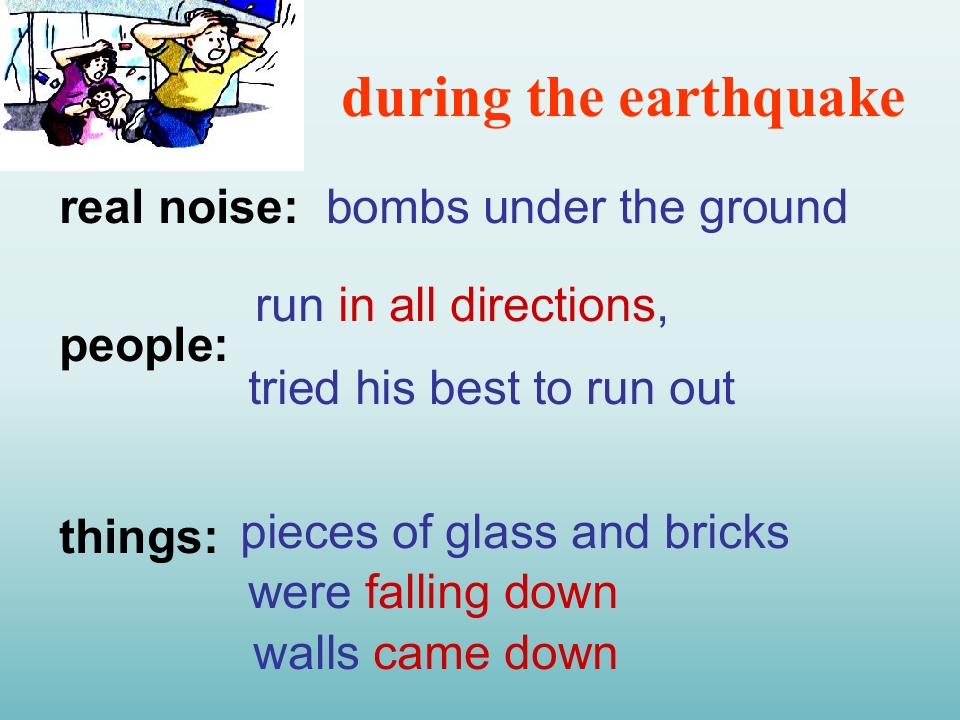 during the earthquake

real noise: bombs under the ground

people: run in all directions, tried his best to run out

things: pieces of glass and bricks were falling down
walls came down